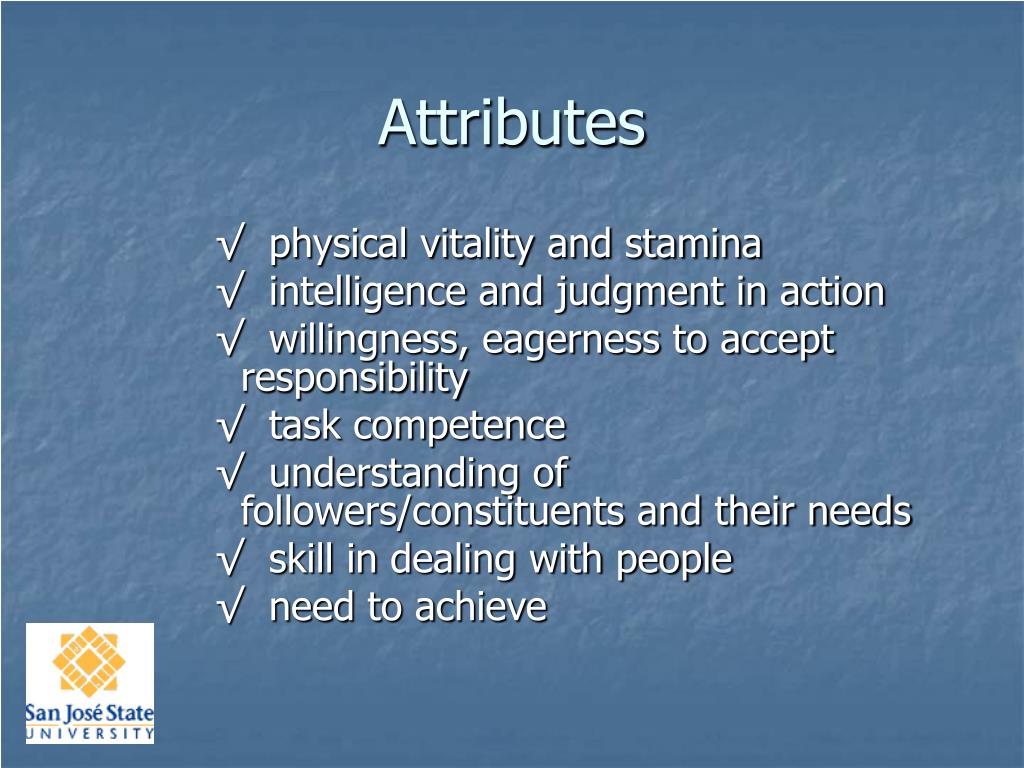 Attributes

√ physical vitality and stamina
√ intelligence and judgment in action
√ willingness, eagerness to accept responsibility
√ task competence
√ understanding of followers/constituents and their needs
√ skill in dealing with people
√ need to achieve

San José State
UNIVERSITY